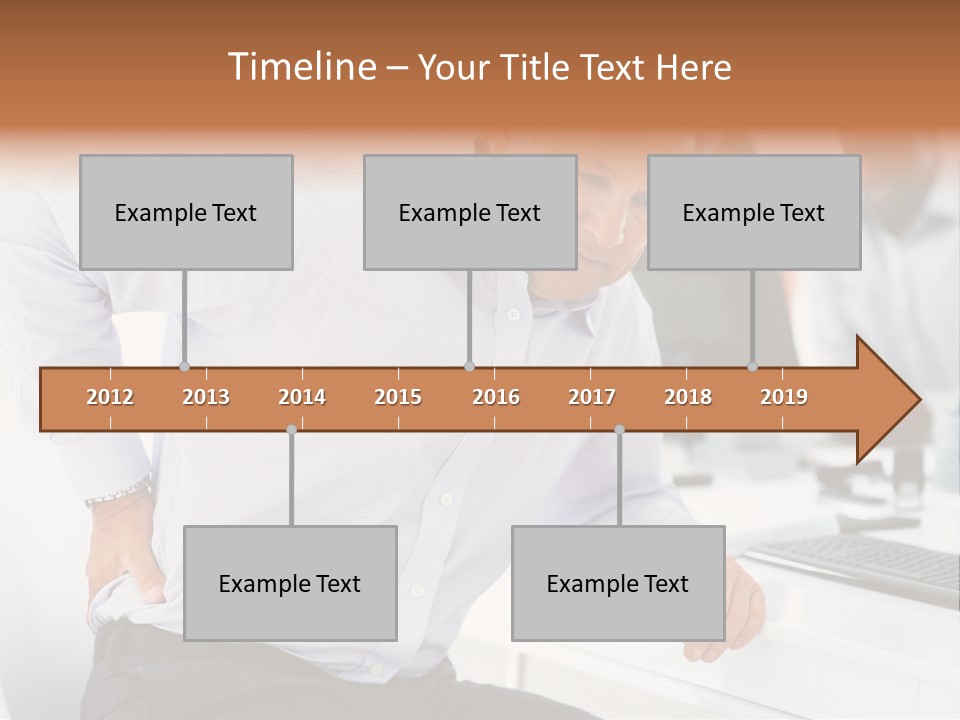 Timeline – Your Title Text Here

Example Text

Example Text

Example Text

2012 2013 2014 2015 2016 2017 2018 2019

Example Text

Example Text